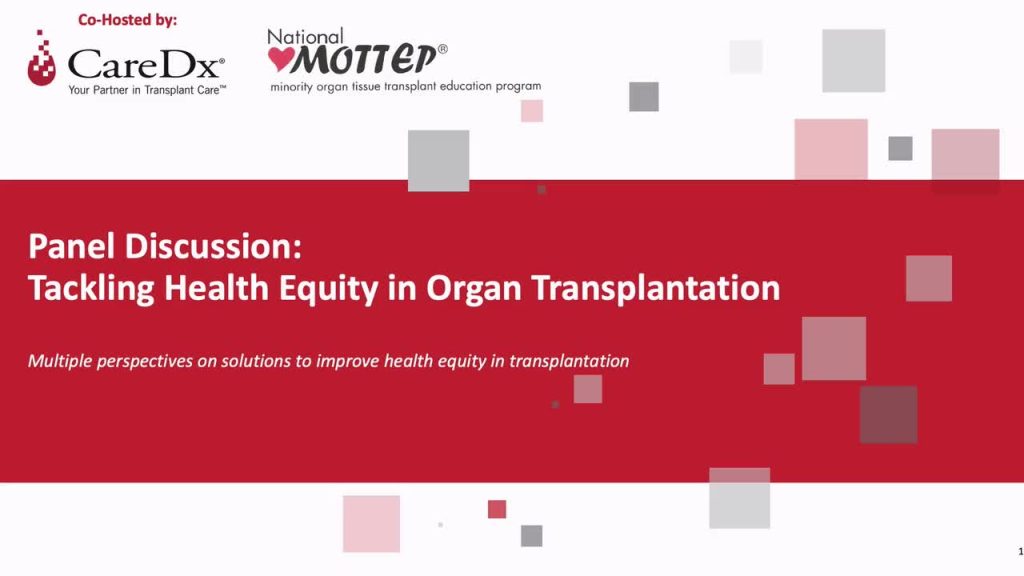 Co-Hosted by:

CareDx®
Your Partner in Transplant Care™

National MOTTEP®
minority organ tissue transplant education program

Panel Discussion:
Tackling Health Equity in Organ Transplantation

Multiple perspectives on solutions to improve health equity in transplantation

1